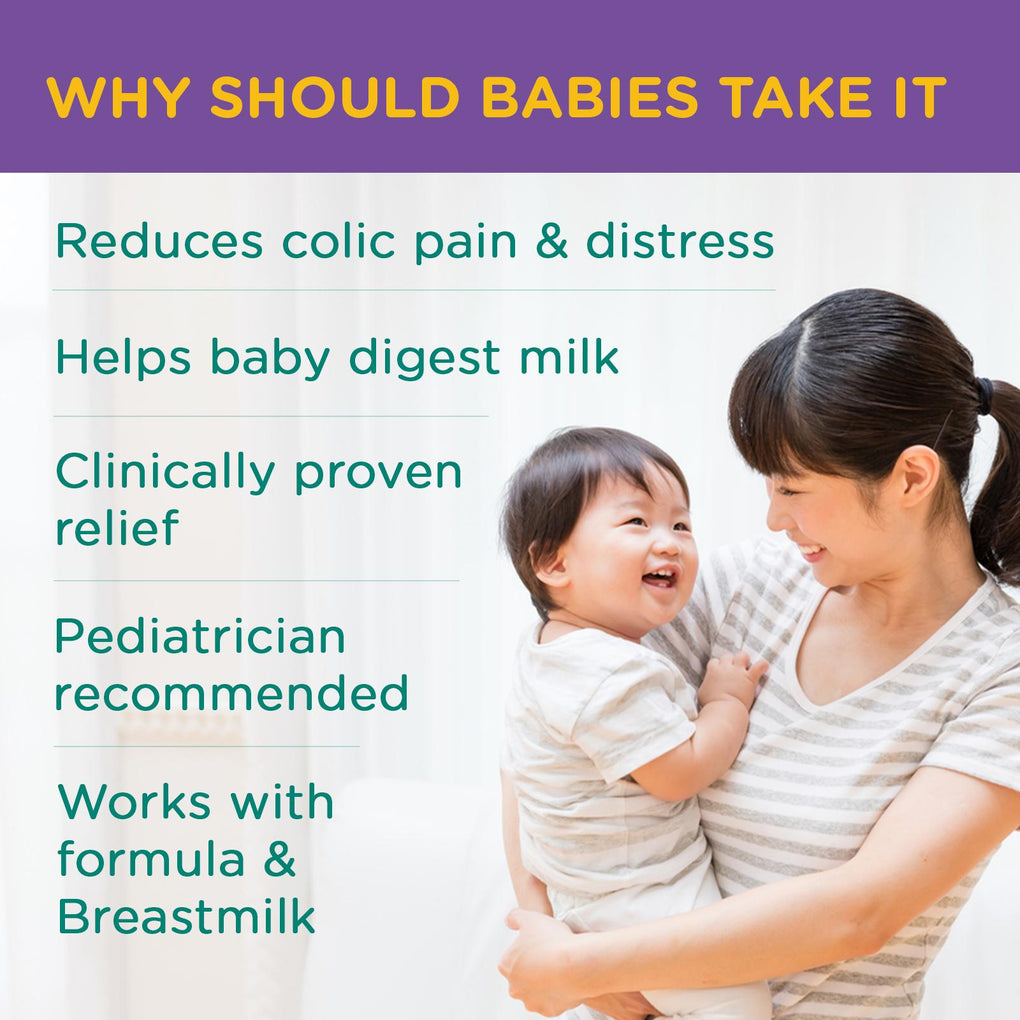 WHY SHOULD BABIES TAKE IT

Reduces colic pain & distress

Helps baby digest milk

Clinically proven relief

Pediatrician recommended

Works with formula & Breastmilk